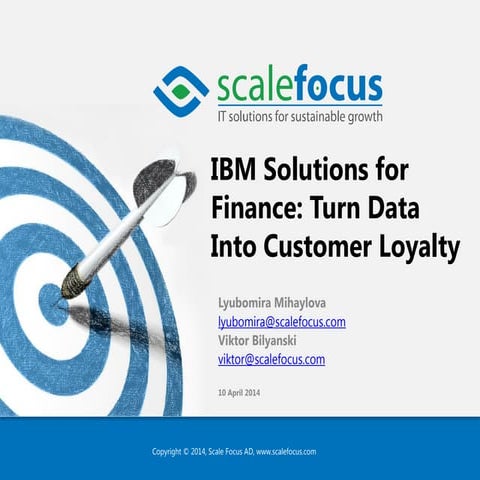 scalefocus
IT solutions for sustainable growth

IBM Solutions for Finance: Turn Data Into Customer Loyalty

Lyubomira Mihaylova
lyubomira@scalefocus.com
Viktor Bilyanski
viktor@scalefocus.com

10 April 2014

Copyright © 2014, Scale Focus AD, www.scalefocus.com